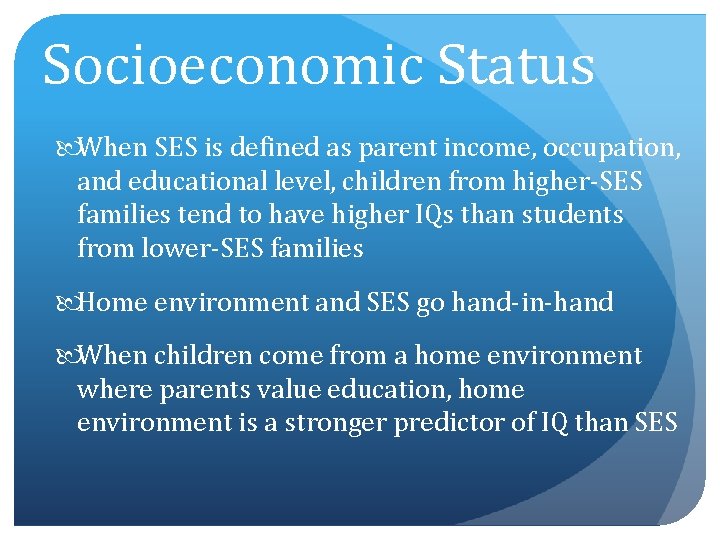 Socioeconomic Status

When SES is defined as parent income, occupation, and educational level, children from higher-SES families tend to have higher IQs than students from lower-SES families

Home environment and SES go hand-in-hand

When children come from a home environment where parents value education, home environment is a stronger predictor of IQ than SES